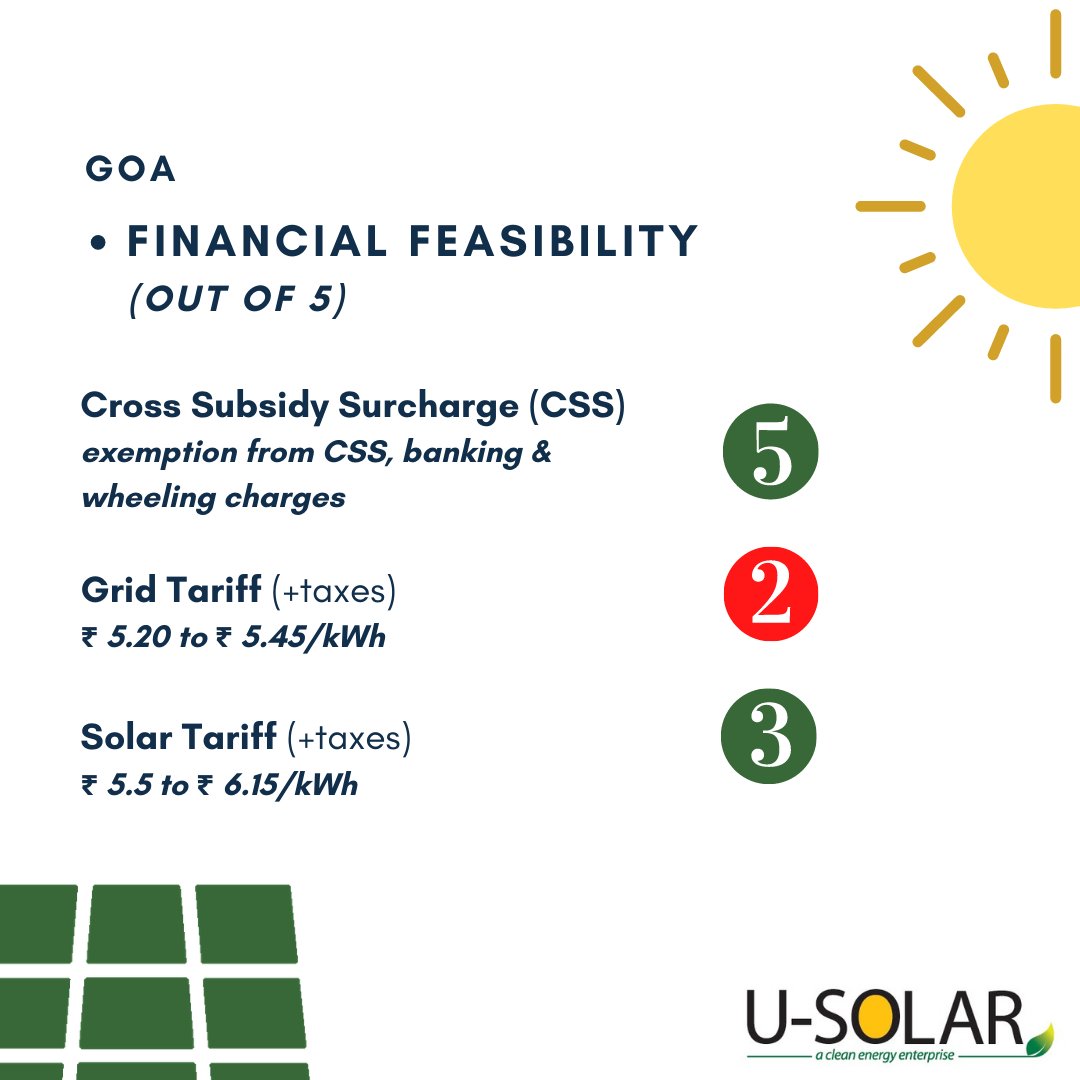 GOA

• FINANCIAL FEASIBILITY
(OUT OF 5)

Cross Subsidy Surcharge (CSS)
exemption from CSS, banking & wheeling charges

5

Grid Tariff (+taxes)
₹ 5.20 to ₹ 5.45/kWh

2

Solar Tariff (+taxes)
₹ 5.5 to ₹ 6.15/kWh

3

U-SOLAR
a clean energy enterprise